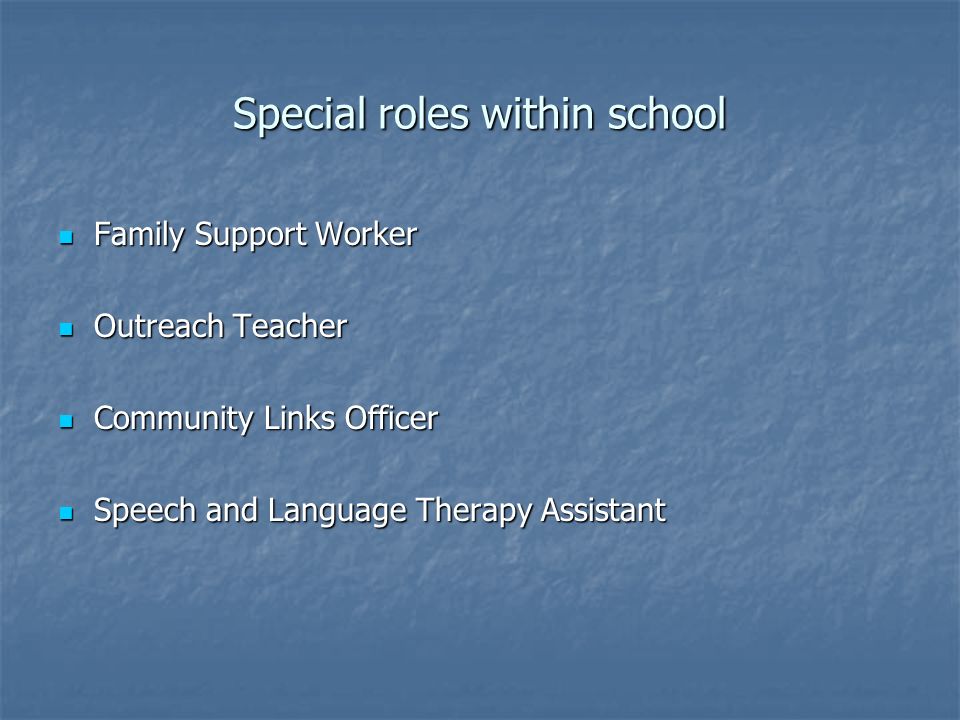 Special roles within school

- Family Support Worker

- Outreach Teacher

- Community Links Officer

- Speech and Language Therapy Assistant